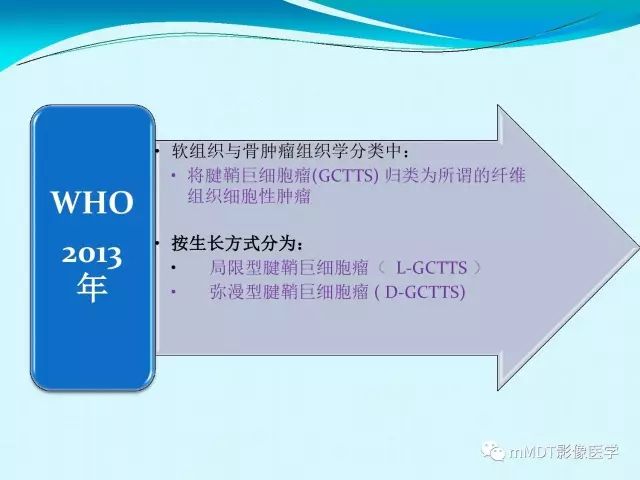 WHO
2013
年

• 软组织与骨肿瘤组织学分类中：
• 将腱鞘巨细胞瘤(GCTTS) 归类为所谓的纤维组织细胞性肿瘤

• 按生长方式分为：
• 局限型腱鞘巨细胞瘤（ L-GCTTS ）
• 弥漫型腱鞘巨细胞瘤 ( D-GCTTS)

mMDT影像医学